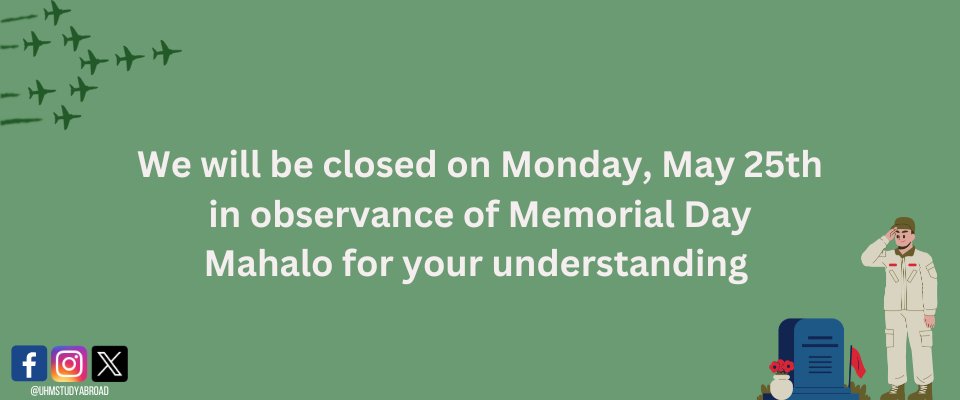 We will be closed on Monday, May 25th
in observance of Memorial Day
Mahalo for your understanding

@UHMSTUDYABROAD